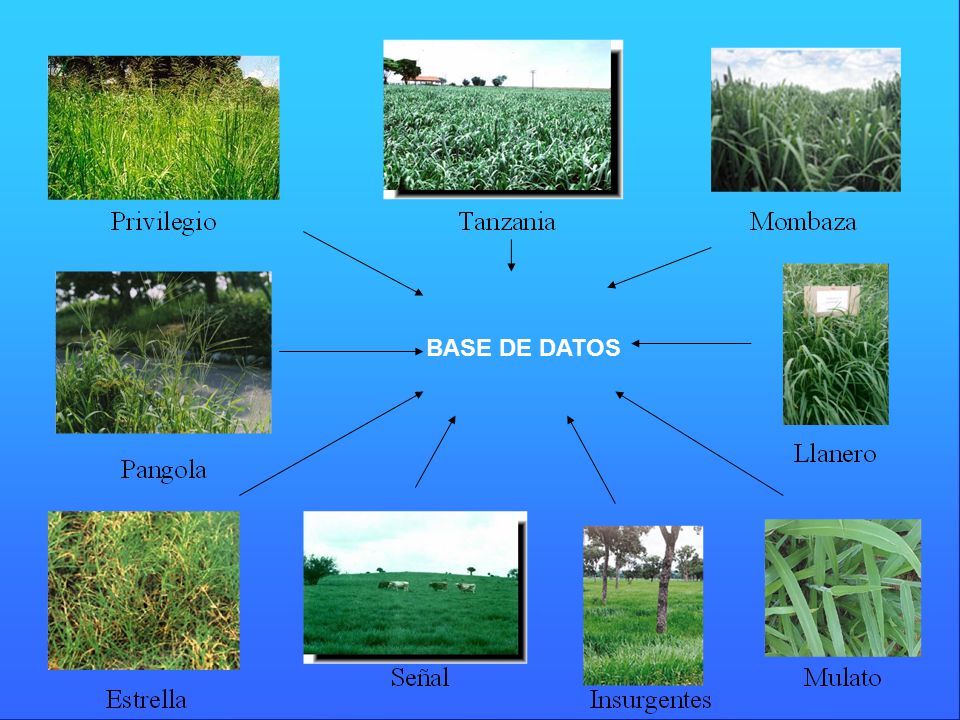 Privilegio

Tanzania

Mombaza

BASE DE DATOS

Pangola

Llanero

Estrella

Señal

Insurgentes

Mulato